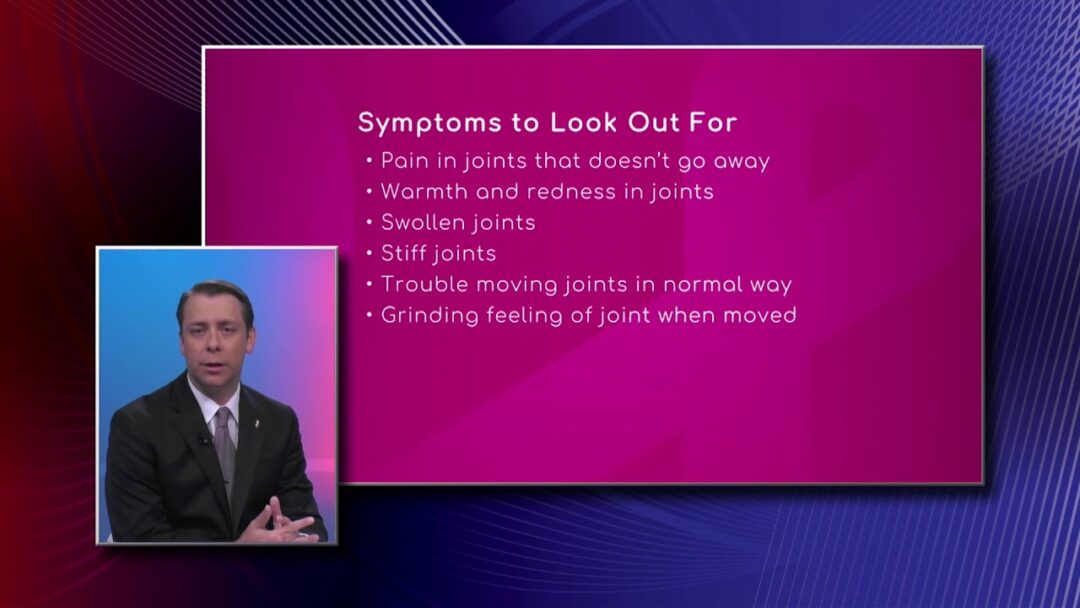 Symptoms to Look Out For

• Pain in joints that doesn't go away
• Warmth and redness in joints
• Swollen joints
• Stiff joints
• Trouble moving joints in normal way
• Grinding feeling of joint when moved